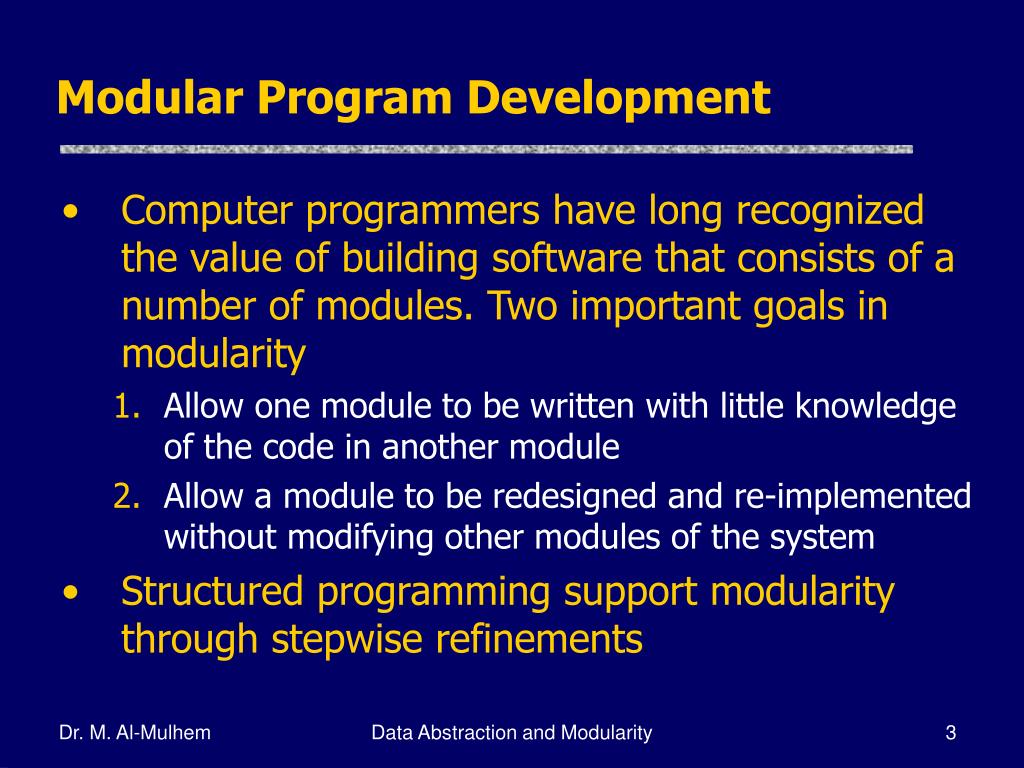 Modular Program Development

• Computer programmers have long recognized the value of building software that consists of a number of modules. Two important goals in modularity

1. Allow one module to be written with little knowledge of the code in another module

2. Allow a module to be redesigned and re-implemented without modifying other modules of the system

• Structured programming support modularity through stepwise refinements

Dr. M. Al-Mulhem Data Abstraction and Modularity 3